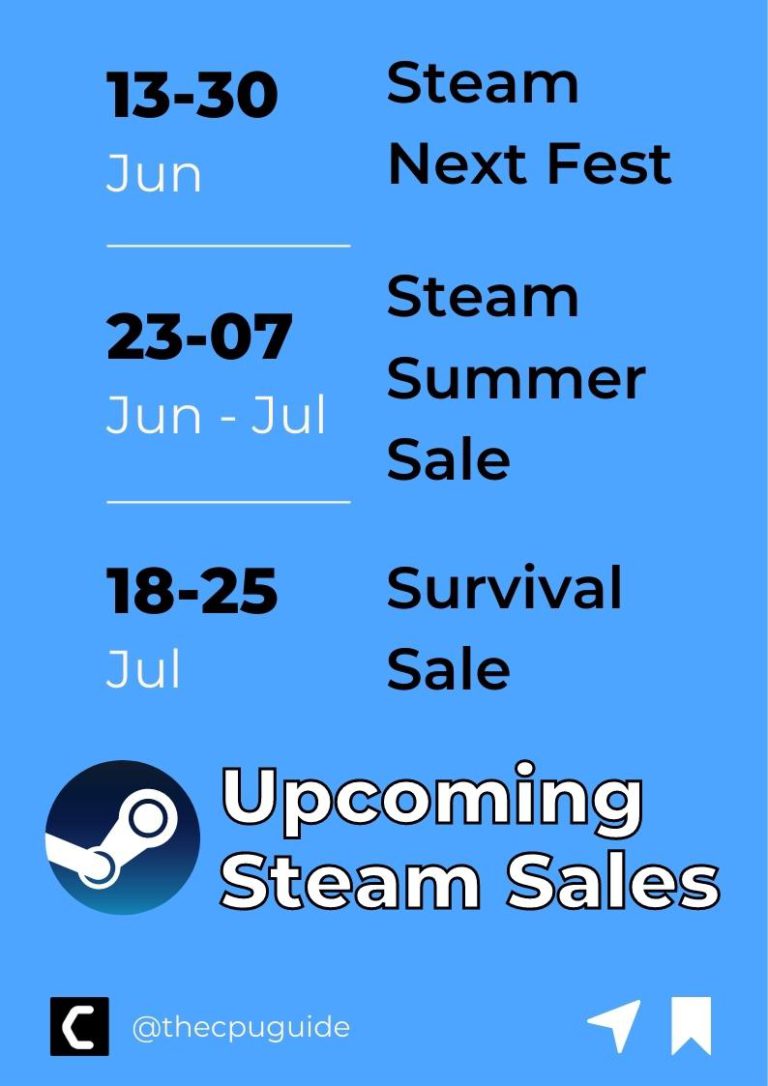 13-30
Jun

Steam
Next Fest

23-07
Jun - Jul

Steam
Summer
Sale

18-25
Jul

Survival
Sale

Upcoming
Steam Sales

@thecpuguide